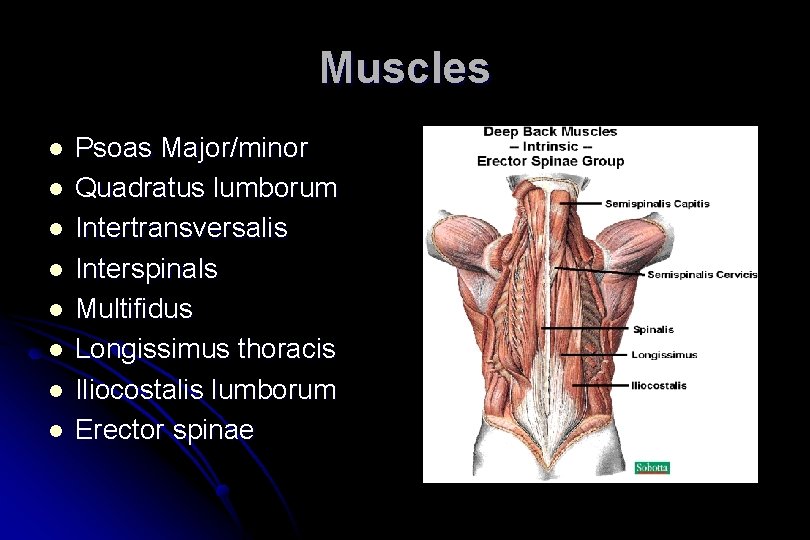 Muscles

- Psoas Major/minor
- Quadratus lumborum
- Intertransversalis
- Interspinals
- Multifidus
- Longissimus thoracis
- Iliocostalis lumborum
- Erector spinae

Deep Back Muscles
– Intrinsic –
Erector Spinae Group

Semispinalis Capitis
Semispinalis Cervicis
Spinalis
Longissimus
Iliocostalis
Sobotta